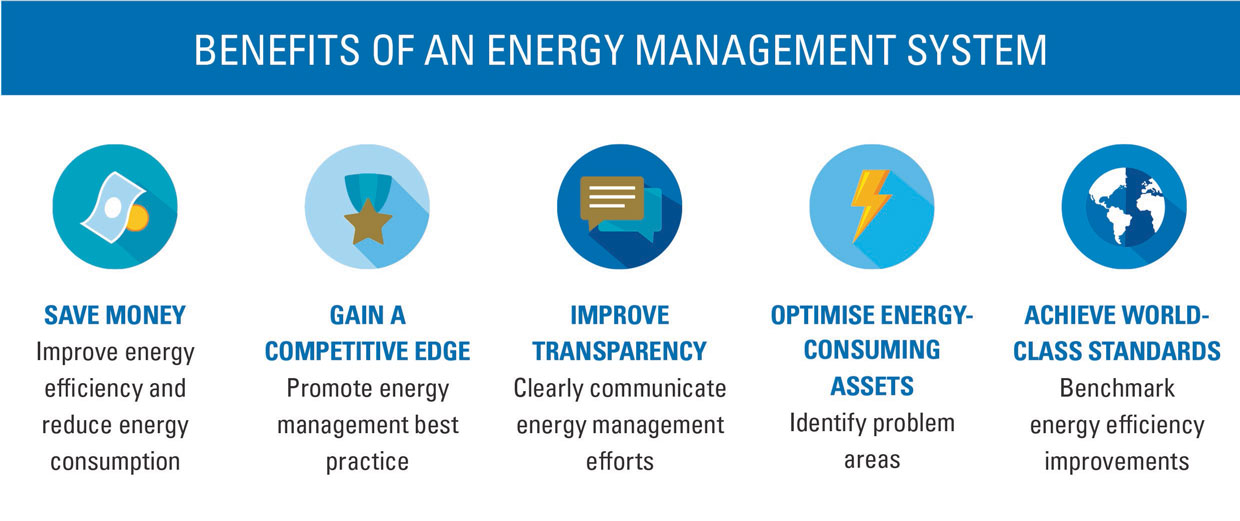 BENEFITS OF AN ENERGY MANAGEMENT SYSTEM

SAVE MONEY
Improve energy efficiency and reduce energy consumption

GAIN A COMPETITIVE EDGE
Promote energy management best practice

IMPROVE TRANSPARENCY
Clearly communicate energy management efforts

OPTIMISE ENERGY-CONSUMING ASSETS
Identify problem areas

ACHIEVE WORLD-CLASS STANDARDS
Benchmark energy efficiency improvements